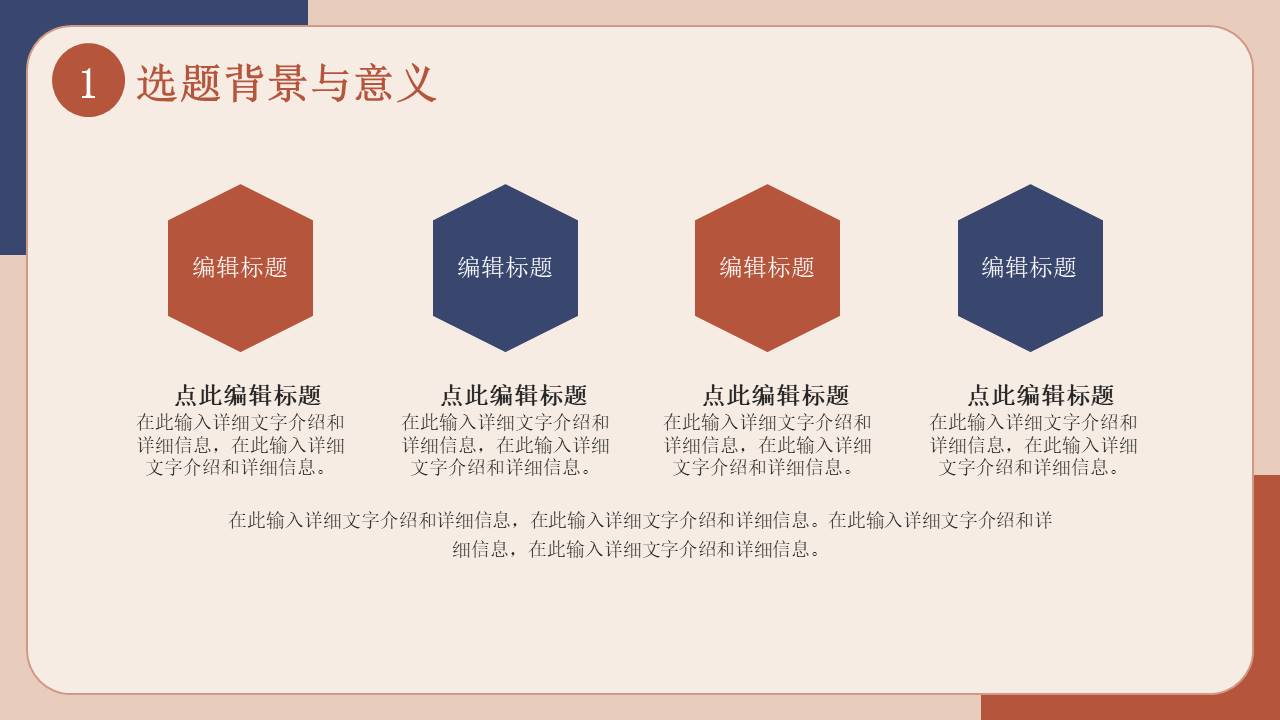 1 选题背景与意义

编辑标题

编辑标题

编辑标题

编辑标题

点此编辑标题
在此输入详细文字介绍和详细信息，在此输入详细文字介绍和详细信息。

点此编辑标题
在此输入详细文字介绍和详细信息，在此输入详细文字介绍和详细信息。

点此编辑标题
在此输入详细文字介绍和详细信息，在此输入详细文字介绍和详细信息。

点此编辑标题
在此输入详细文字介绍和详细信息，在此输入详细文字介绍和详细信息。

在此输入详细文字介绍和详细信息，在此输入详细文字介绍和详细信息。在此输入详细文字介绍和详细信息，在此输入详细文字介绍和详细信息。